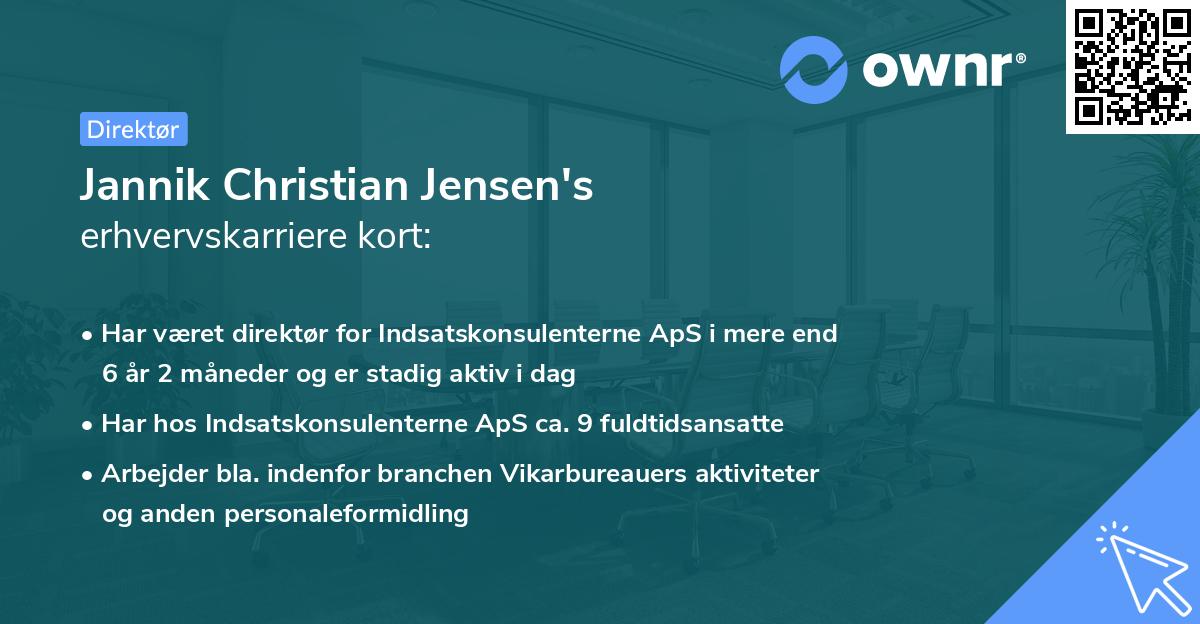 ownr®

Direktør

Jannik Christian Jensen's
erhvervskarriere kort:

• Har været direktør for Indsatskonsulenterne ApS i mere end 6 år 2 måneder og er stadig aktiv i dag
• Har hos Indsatskonsulenterne ApS ca. 9 fuldtidsansatte
• Arbejder bla. indenfor branchen Vikarbureauers aktiviteter og anden personaleformidling